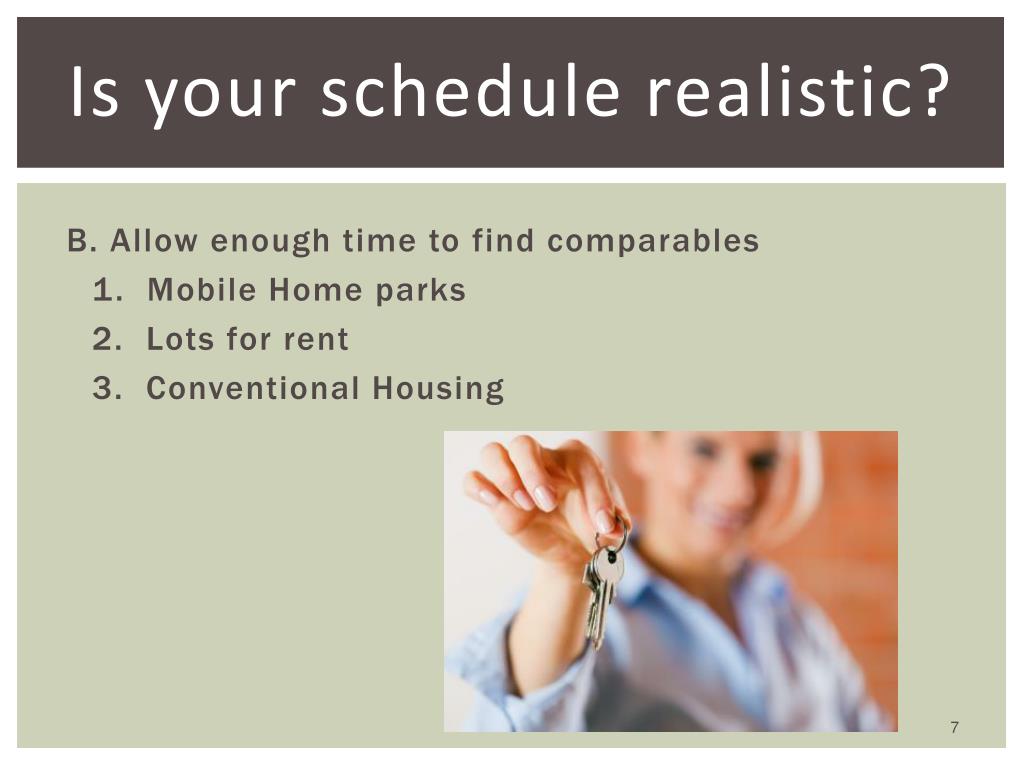 Is your schedule realistic?

B. Allow enough time to find comparables
1. Mobile Home parks
2. Lots for rent
3. Conventional Housing

7